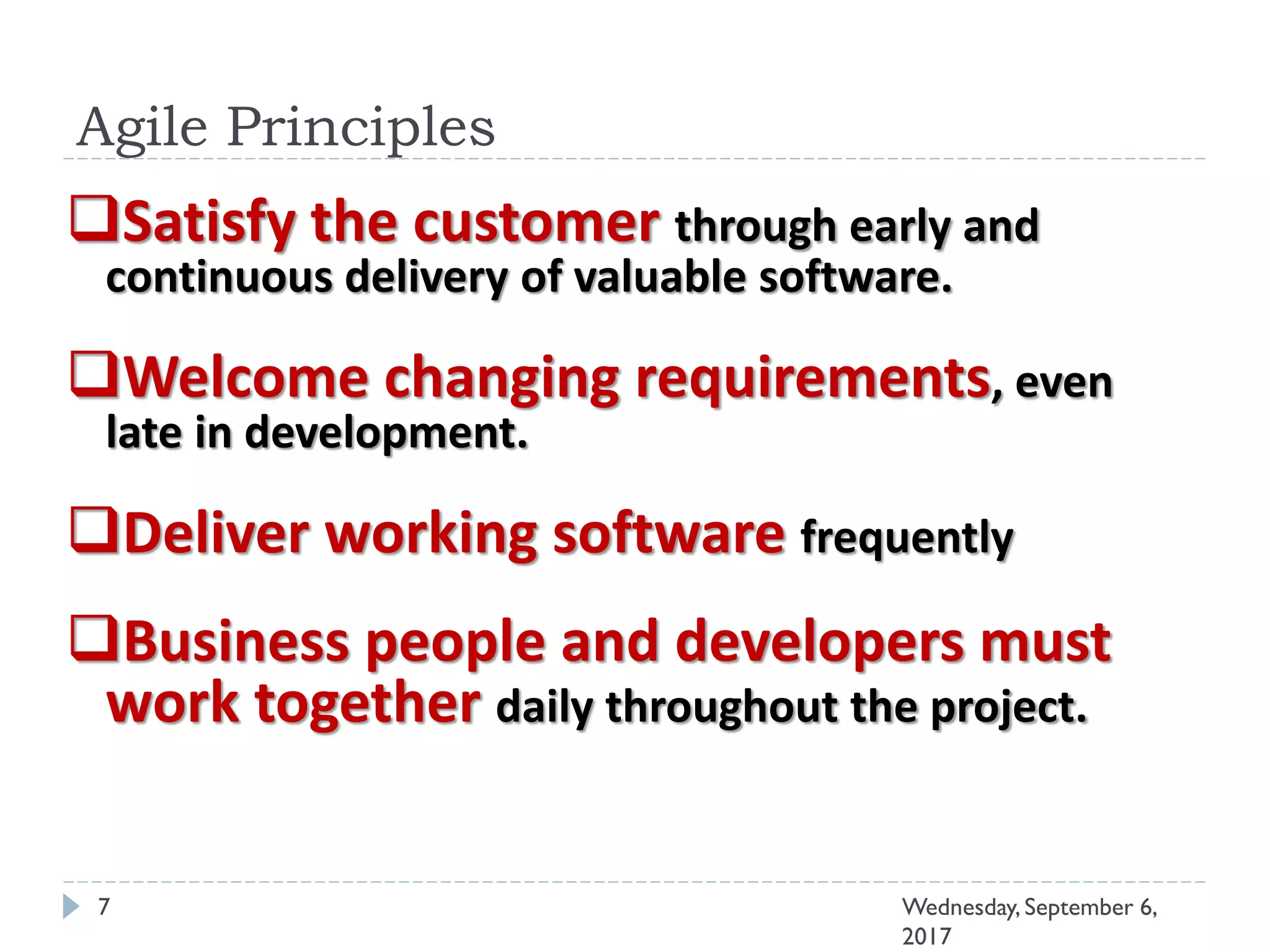 Agile Principles

❑Satisfy the customer through early and continuous delivery of valuable software.

❑Welcome changing requirements, even late in development.

❑Deliver working software frequently

❑Business people and developers must work together daily throughout the project.

7

Wednesday, September 6, 2017